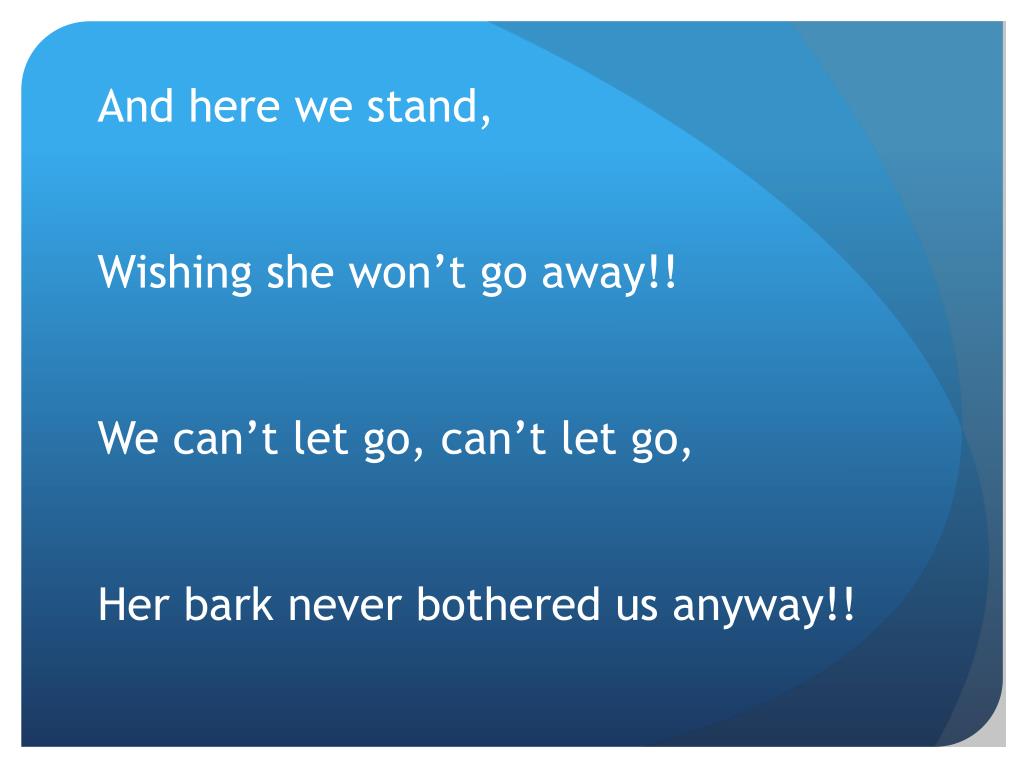 And here we stand,

Wishing she won’t go away!!

We can’t let go, can’t let go,

Her bark never bothered us anyway!!